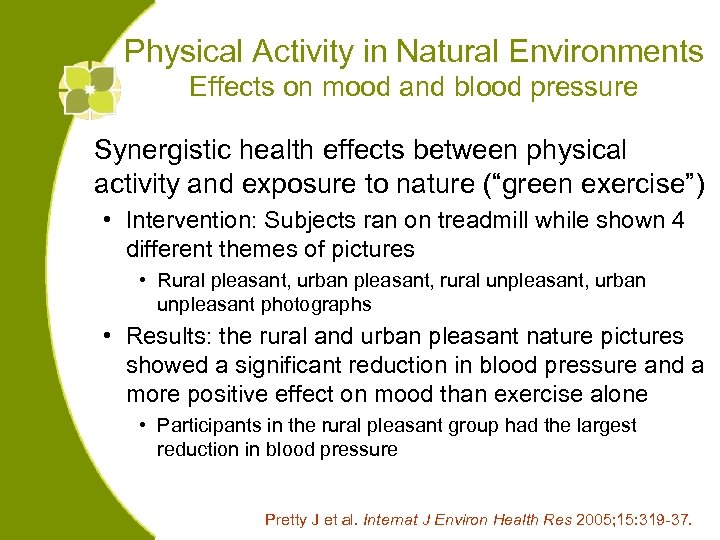 Physical Activity in Natural Environments
Effects on mood and blood pressure

Synergistic health effects between physical activity and exposure to nature (“green exercise”)

• Intervention: Subjects ran on treadmill while shown 4 different themes of pictures
  • Rural pleasant, urban pleasant, rural unpleasant, urban unpleasant photographs
• Results: the rural and urban pleasant nature pictures showed a significant reduction in blood pressure and a more positive effect on mood than exercise alone
  • Participants in the rural pleasant group had the largest reduction in blood pressure

Pretty J et al. Internat J Environ Health Res 2005;15:319-37.